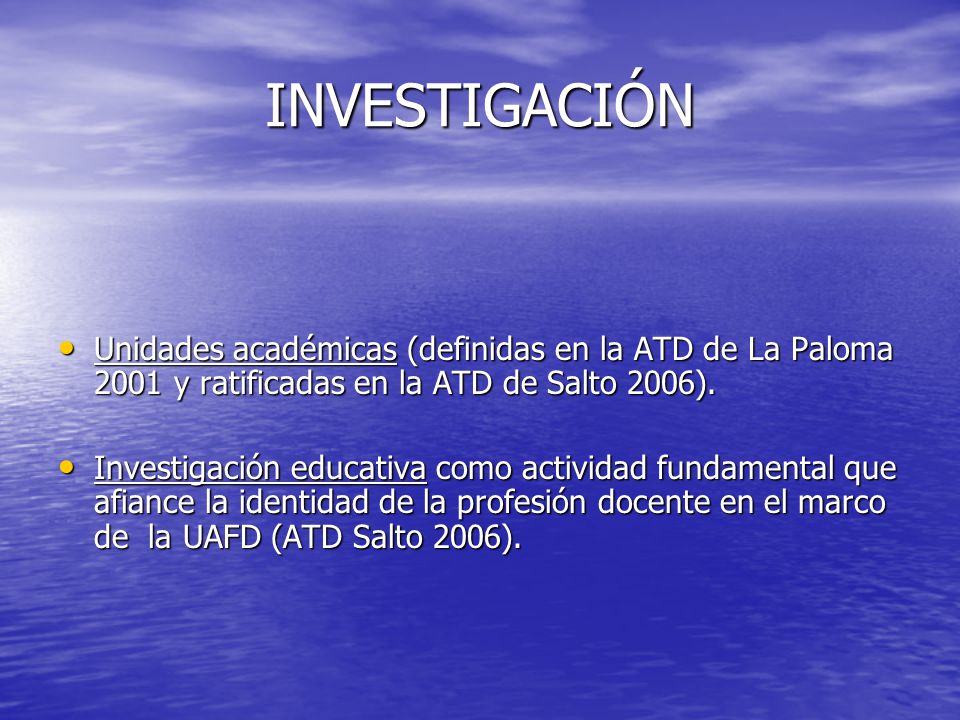 INVESTIGACIÓN

• Unidades académicas (definidas en la ATD de La Paloma 2001 y ratificadas en la ATD de Salto 2006).

• Investigación educativa como actividad fundamental que afiance la identidad de la profesión docente en el marco de la UAFD (ATD Salto 2006).